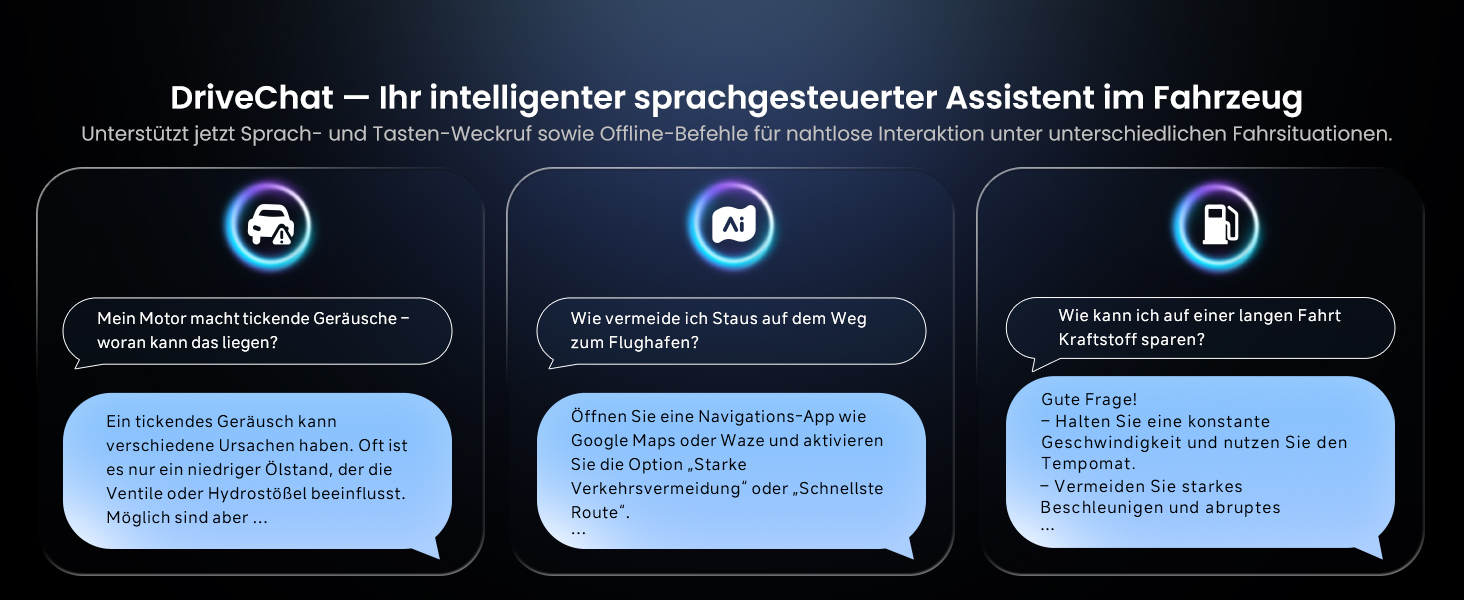 DriveChat — Ihr intelligenter sprachgesteuerter Assistent im Fahrzeug
Unterstützt jetzt Sprach- und Tasten-Weckruf sowie Offline-Befehle für nahtlose Interaktion unter unterschiedlichen Fahrsituationen.

Mein Motor macht tickende Geräusche – woran kann das liegen?

Ein tickendes Geräusch kann verschiedene Ursachen haben. Oft ist es nur ein niedriger Ölstand, der die Ventile oder Hydrostößel beeinflusst. Möglich sind aber ...

Ai

Wie vermeide ich Staus auf dem Weg zum Flughafen?

Öffnen Sie eine Navigations-App wie Google Maps oder Waze und aktivieren Sie die Option „Starke Verkehrsvermeidung“ oder „Schnellste Route“.
...

Wie kann ich auf einer langen Fahrt Kraftstoff sparen?

Gute Frage!
– Halten Sie eine konstante Geschwindigkeit und nutzen Sie den Tempomat.
– Vermeiden Sie starkes Beschleunigen und abruptes
...